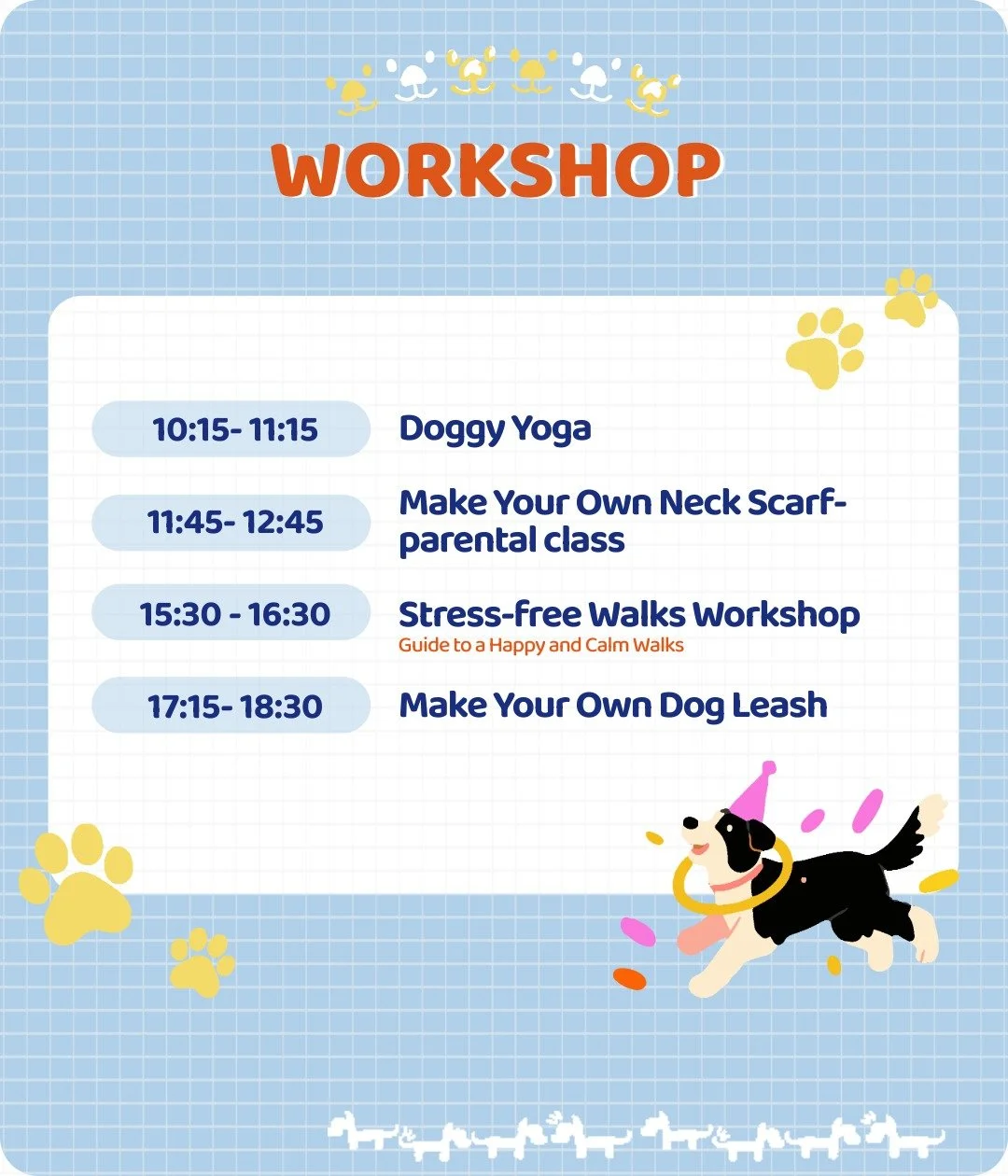 WORKSHOP

10:15- 11:15
Doggy Yoga

11:45- 12:45
Make Your Own Neck Scarf- parental class

15:30 - 16:30
Stress-free Walks Workshop
Guide to a Happy and Calm Walks

17:15- 18:30
Make Your Own Dog Leash